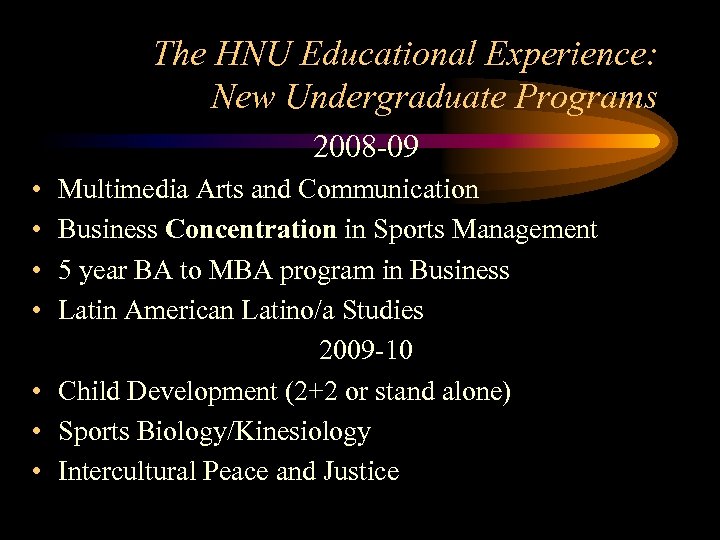 The HNU Educational Experience: New Undergraduate Programs

2008-09

• Multimedia Arts and Communication
• Business Concentration in Sports Management
• 5 year BA to MBA program in Business
• Latin American Latino/a Studies

2009-10

• Child Development (2+2 or stand alone)
• Sports Biology/Kinesiology
• Intercultural Peace and Justice